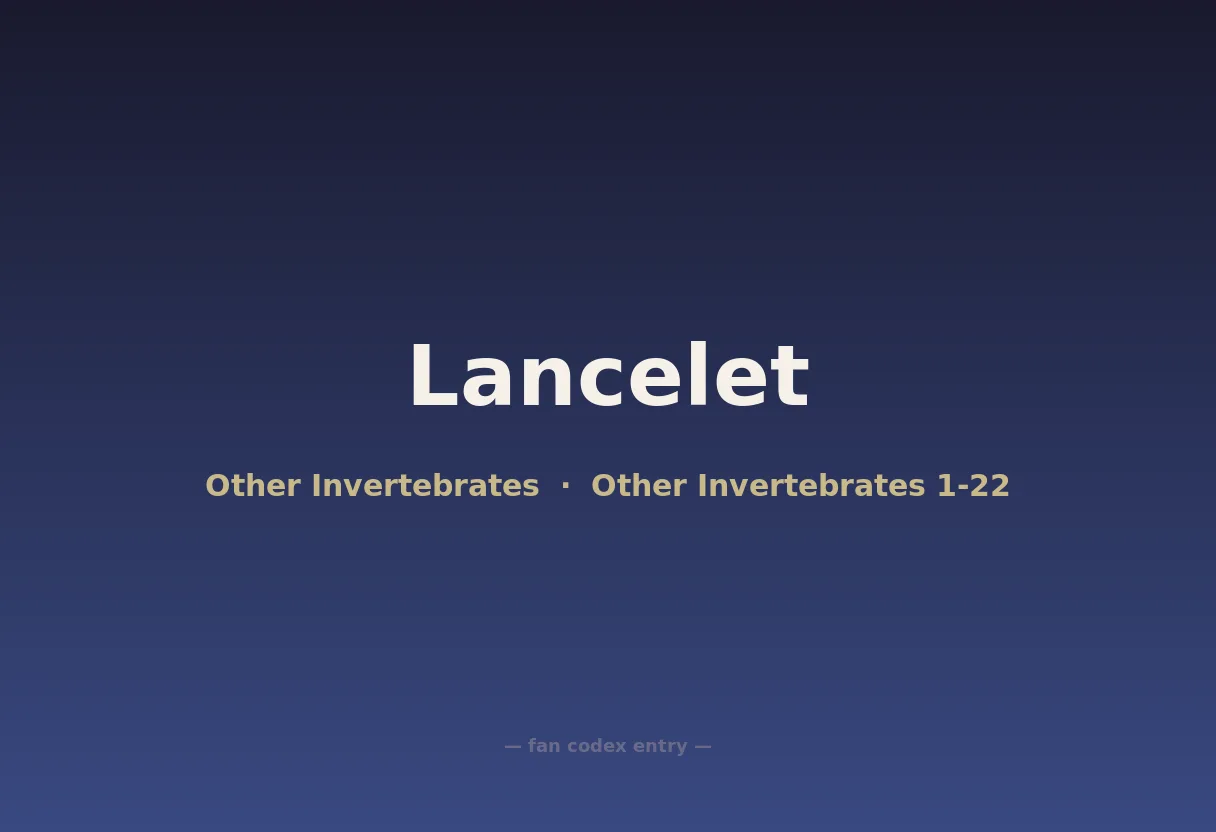 Lancelet

Other Invertebrates · Other Invertebrates 1-22

— fan codex entry —